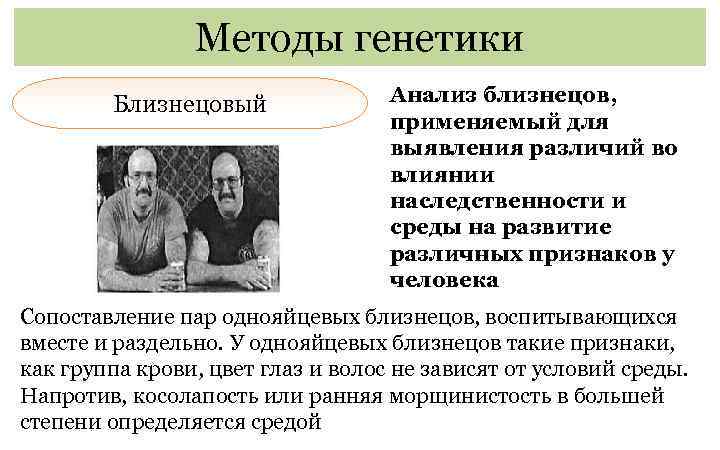 Методы генетики

Близнецовый

Анализ близнецов, применяемый для выявления различий во влиянии наследственности и среды на развитие различных признаков у человека

Сопоставление пар однояйцевых близнецов, воспитывающихся вместе и раздельно. У однояйцевых близнецов такие признаки, как группа крови, цвет глаз и волос не зависят от условий среды. Напротив, косолапость или ранняя морщинистость в большей степени определяется средой